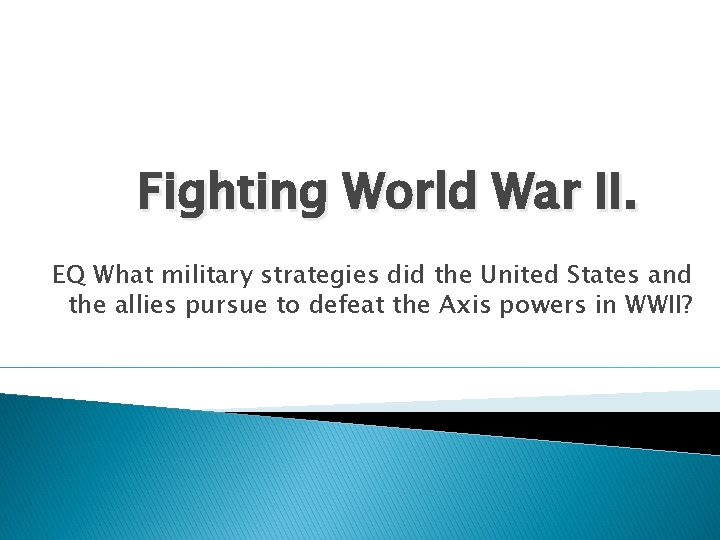 Fighting World War II.

EQ What military strategies did the United States and the allies pursue to defeat the Axis powers in WWII?